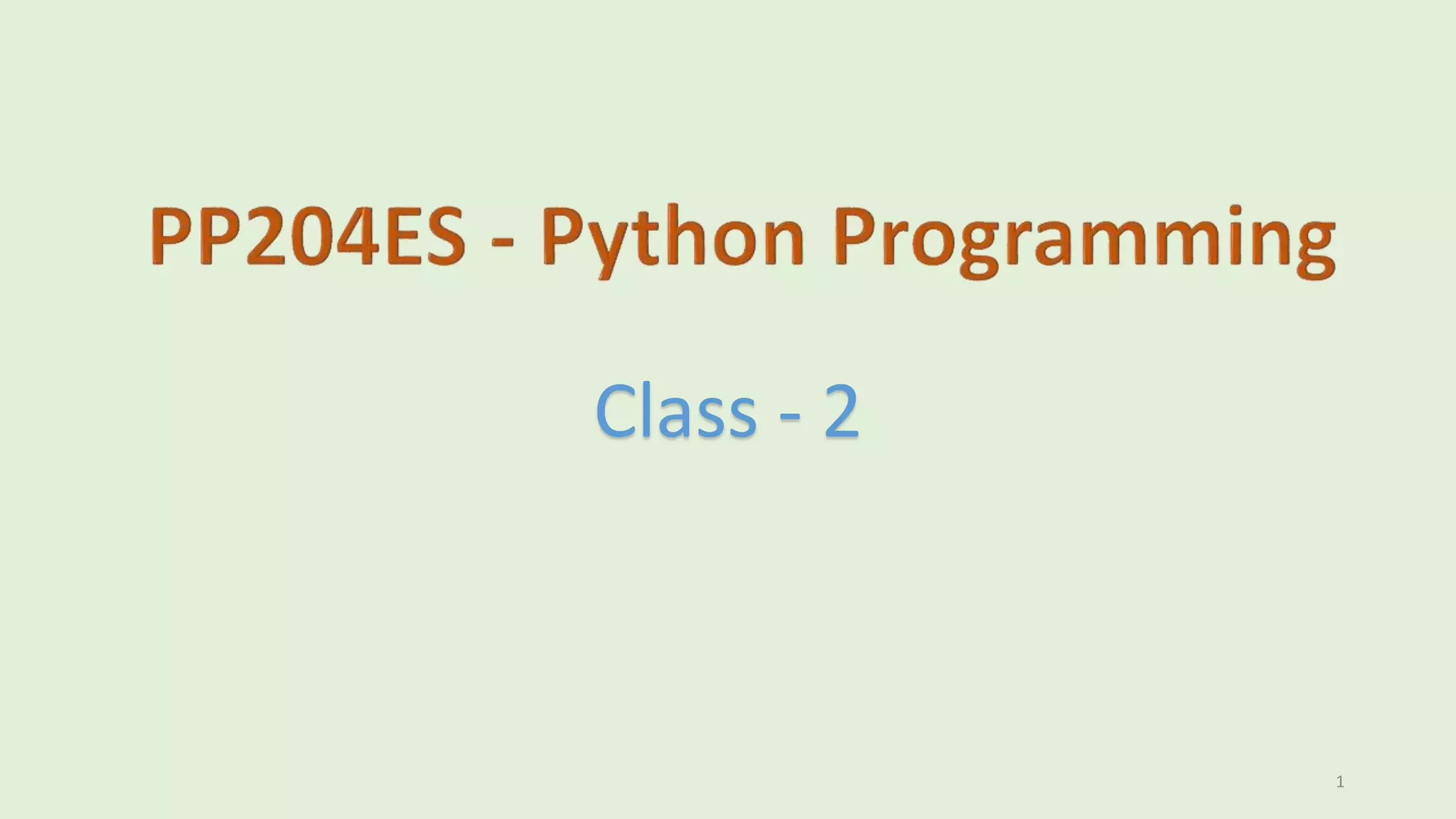 PP204ES - Python Programming

Class - 2

1